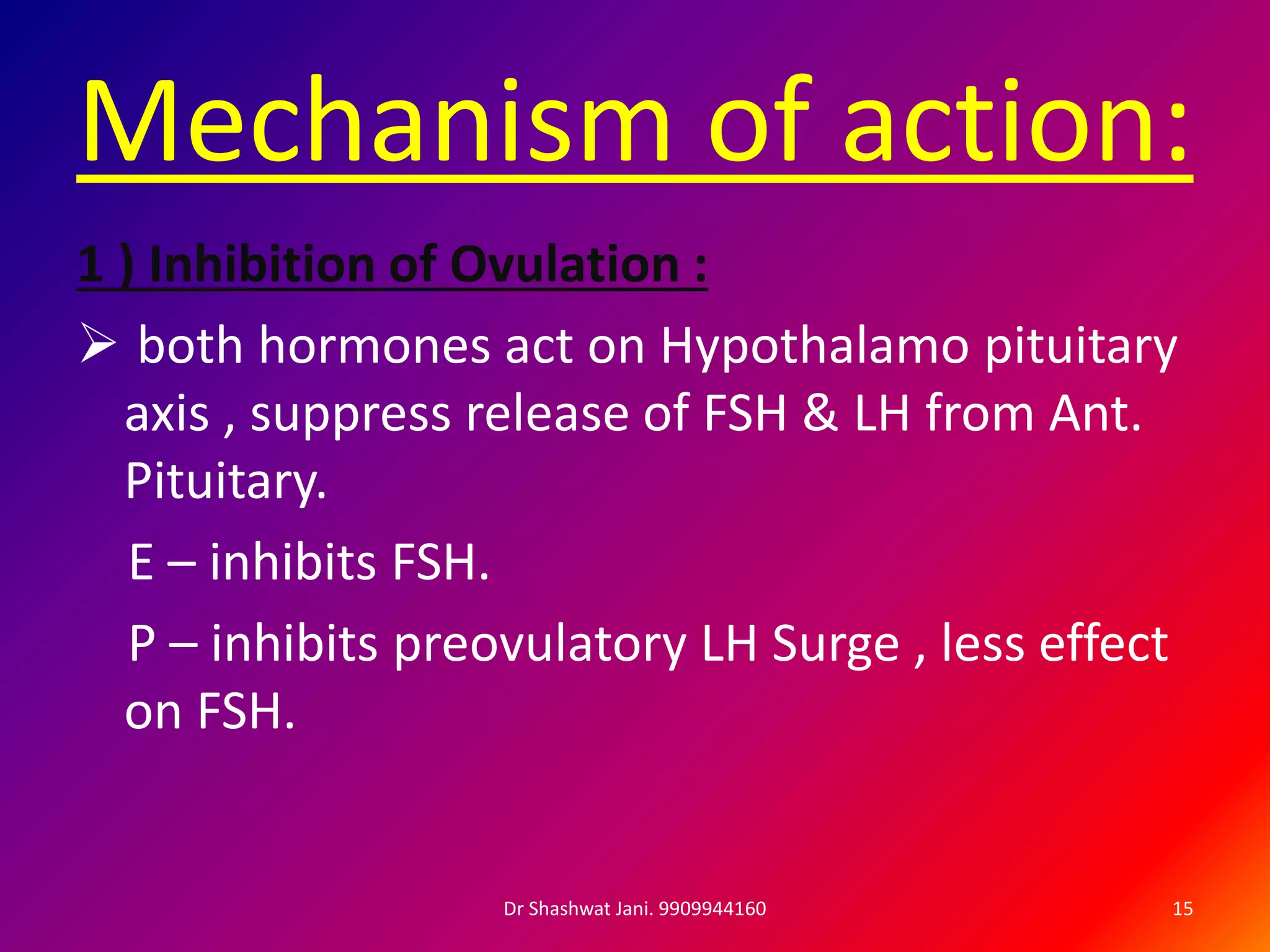 Mechanism of action:

1 ) Inhibition of Ovulation :

➢ both hormones act on Hypothalamo pituitary axis , suppress release of FSH & LH from Ant. Pituitary.

E – inhibits FSH.

P – inhibits preovulatory LH Surge , less effect on FSH.

Dr Shashwat Jani. 9909944160

15